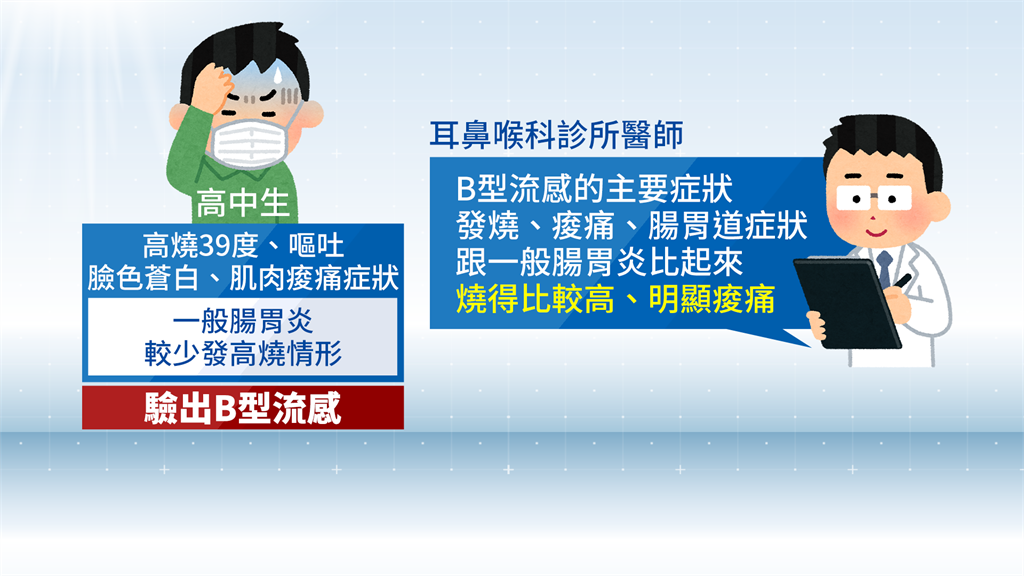 高中生

高燒39度、嘔吐
臉色蒼白、肌肉痠痛症狀

一般腸胃炎
較少發高燒情形

驗出B型流感

耳鼻喉科診所醫師

B型流感的主要症狀
發燒、痠痛、腸胃道症狀
跟一般腸胃炎比起來
燒得比較高、明顯痠痛